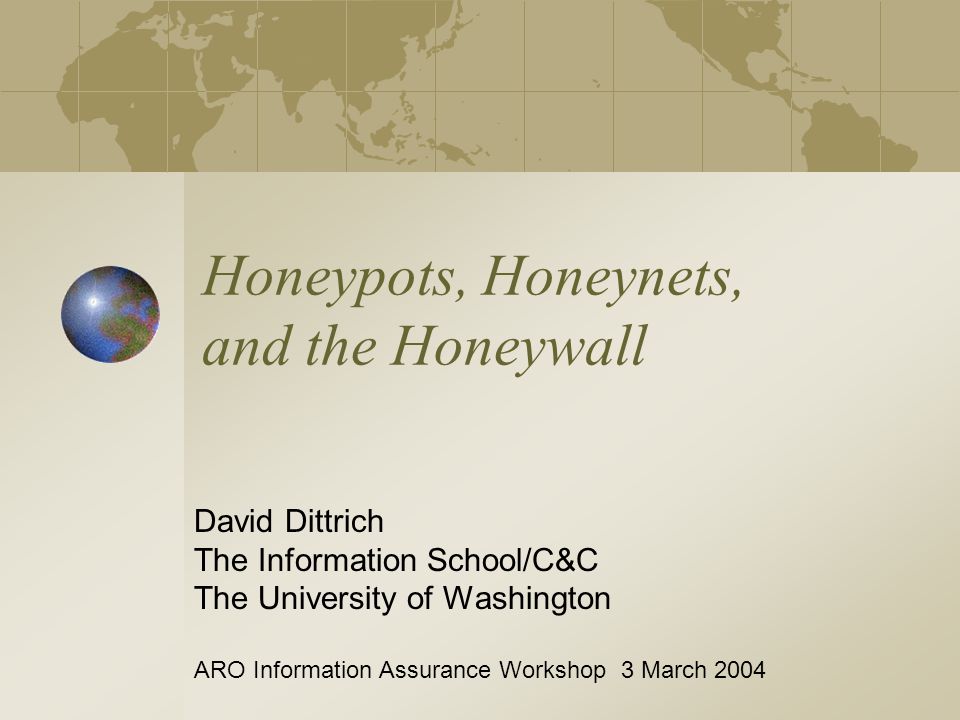 Honeypots, Honeynets, and the Honeywall

David Dittrich
The Information School/C&C
The University of Washington

ARO Information Assurance Workshop 3 March 2004